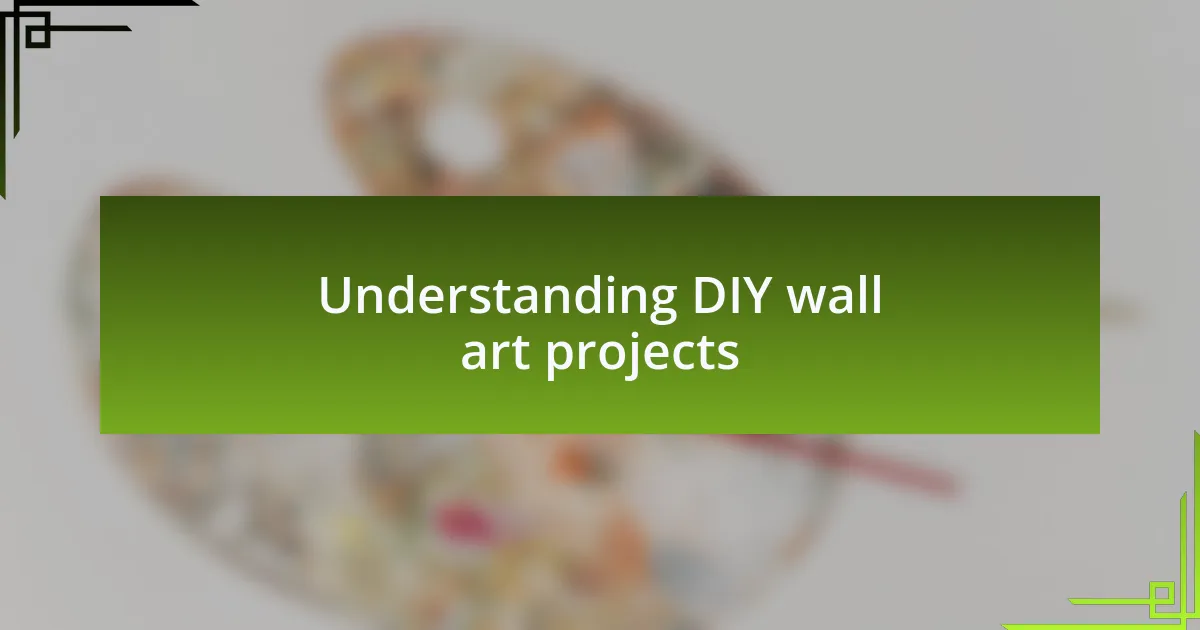 Understanding DIY wall art projects